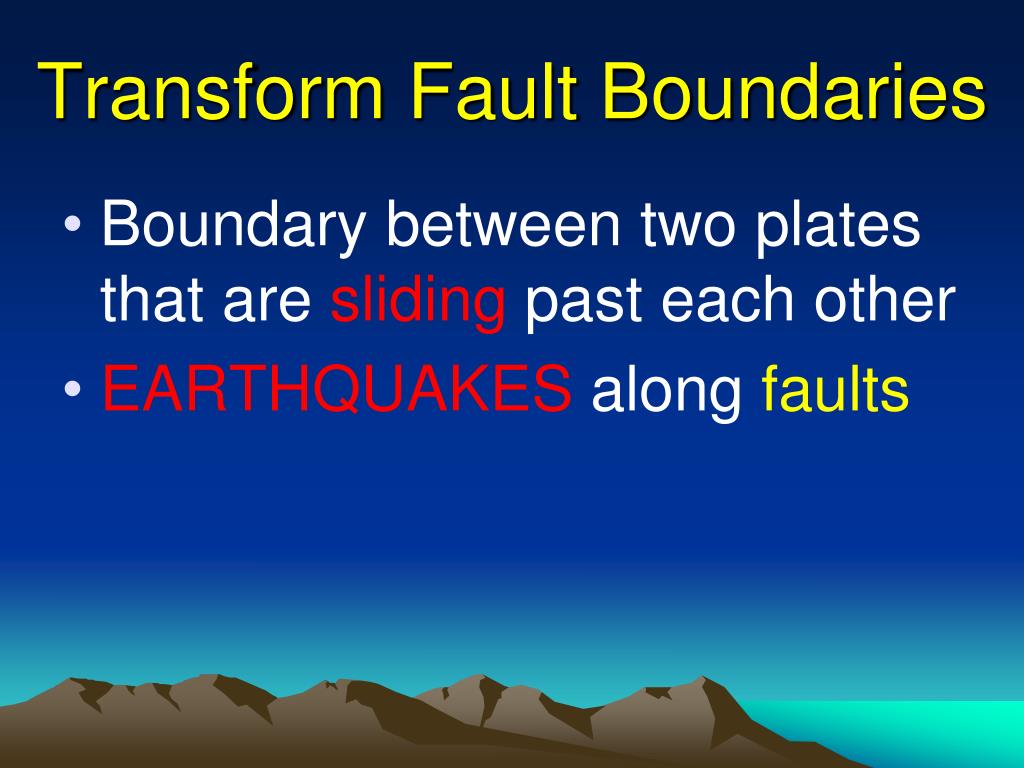 Transform Fault Boundaries

• Boundary between two plates that are sliding past each other
• EARTHQUAKES along faults